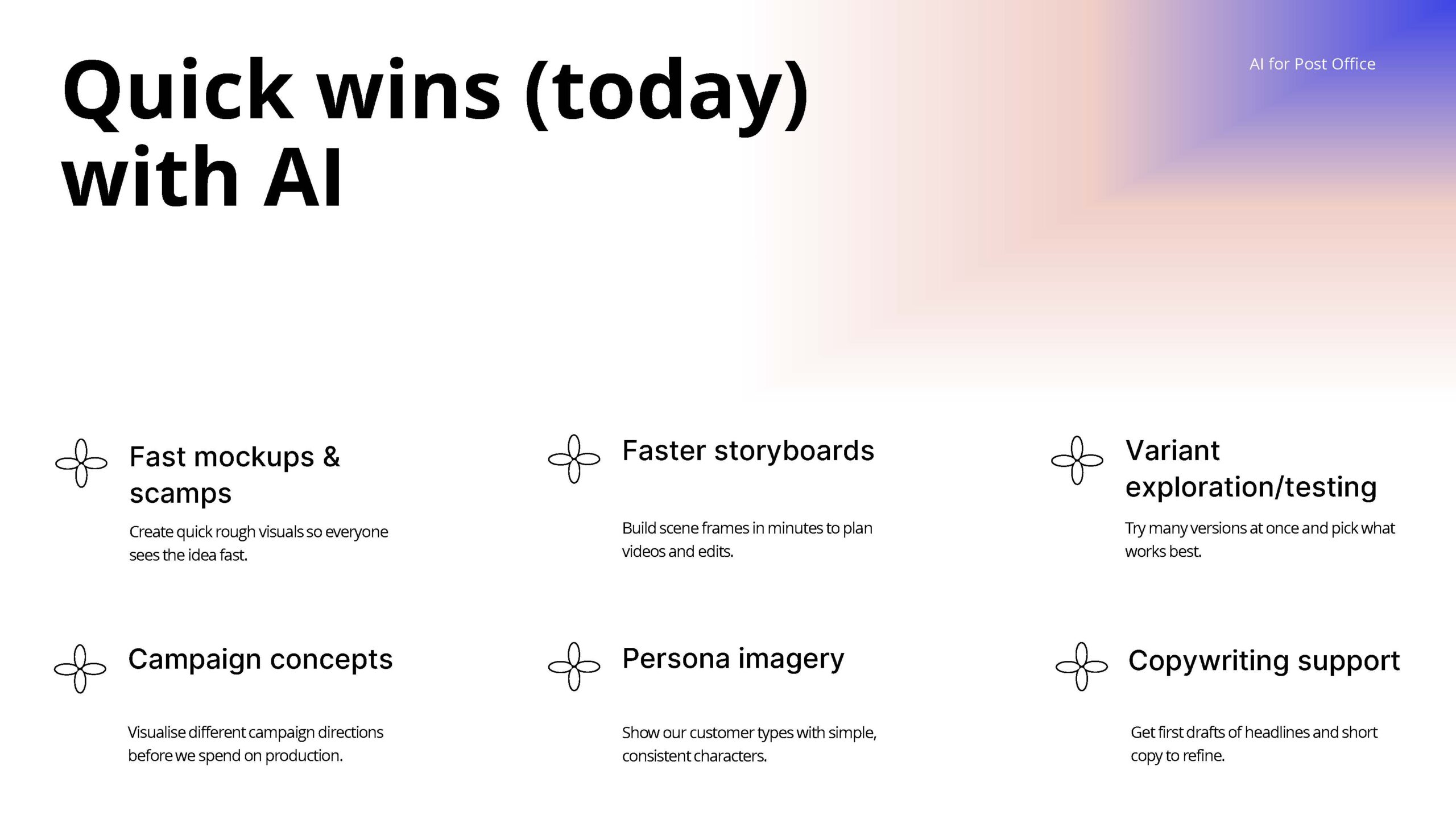 Quick wins (today) with AI

AI for Post Office

Fast mockups & scamps

Create quick rough visuals so everyone sees the idea fast.

Faster storyboards

Build scene frames in minutes to plan videos and edits.

Variant exploration/testing

Try many versions at once and pick what works best.

Campaign concepts

Visualise different campaign directions before we spend on production.

Persona imagery

Show our customer types with simple, consistent characters.

Copywriting support

Get first drafts of headlines and short copy to refine.